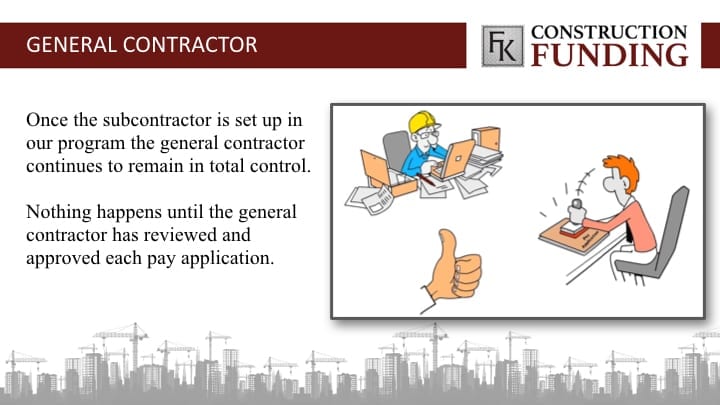 GENERAL CONTRACTOR

FK CONSTRUCTION FUNDING

Once the subcontractor is set up in our program the general contractor continues to remain in total control.

Nothing happens until the general contractor has reviewed and approved each pay application.